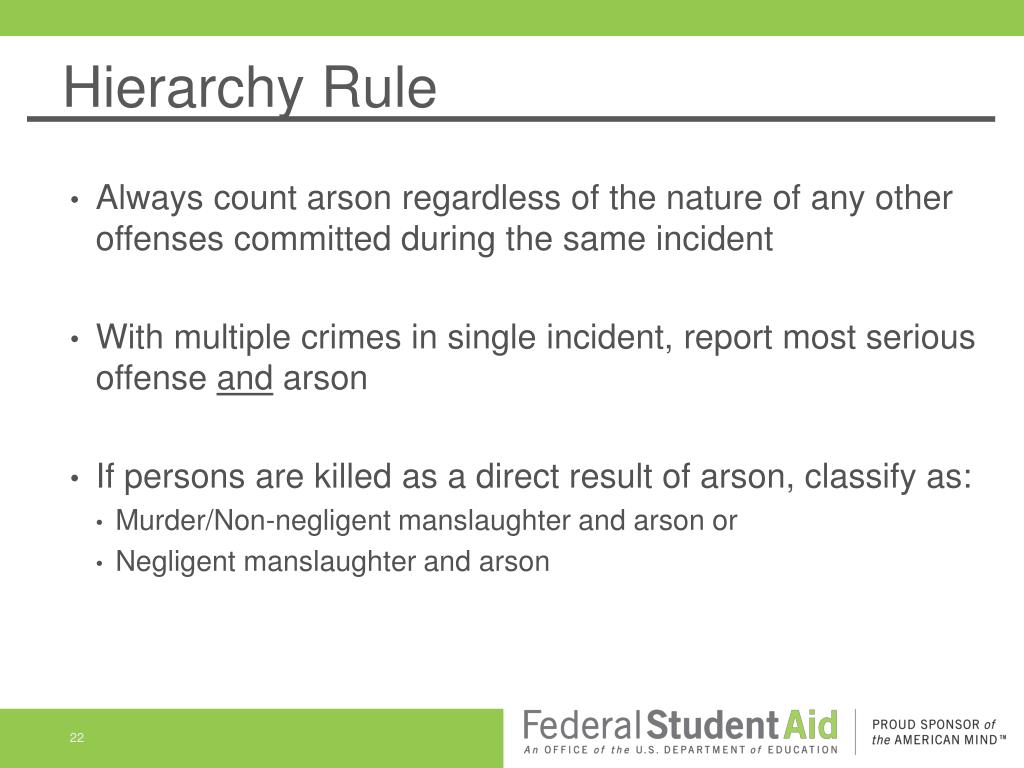 Hierarchy Rule

• Always count arson regardless of the nature of any other offenses committed during the same incident

• With multiple crimes in single incident, report most serious offense and arson

• If persons are killed as a direct result of arson, classify as:
  • Murder/Non-negligent manslaughter and arson or
  • Negligent manslaughter and arson

22

Federal Student Aid
An OFFICE of the U.S. DEPARTMENT of EDUCATION

PROUD SPONSOR of the AMERICAN MIND™